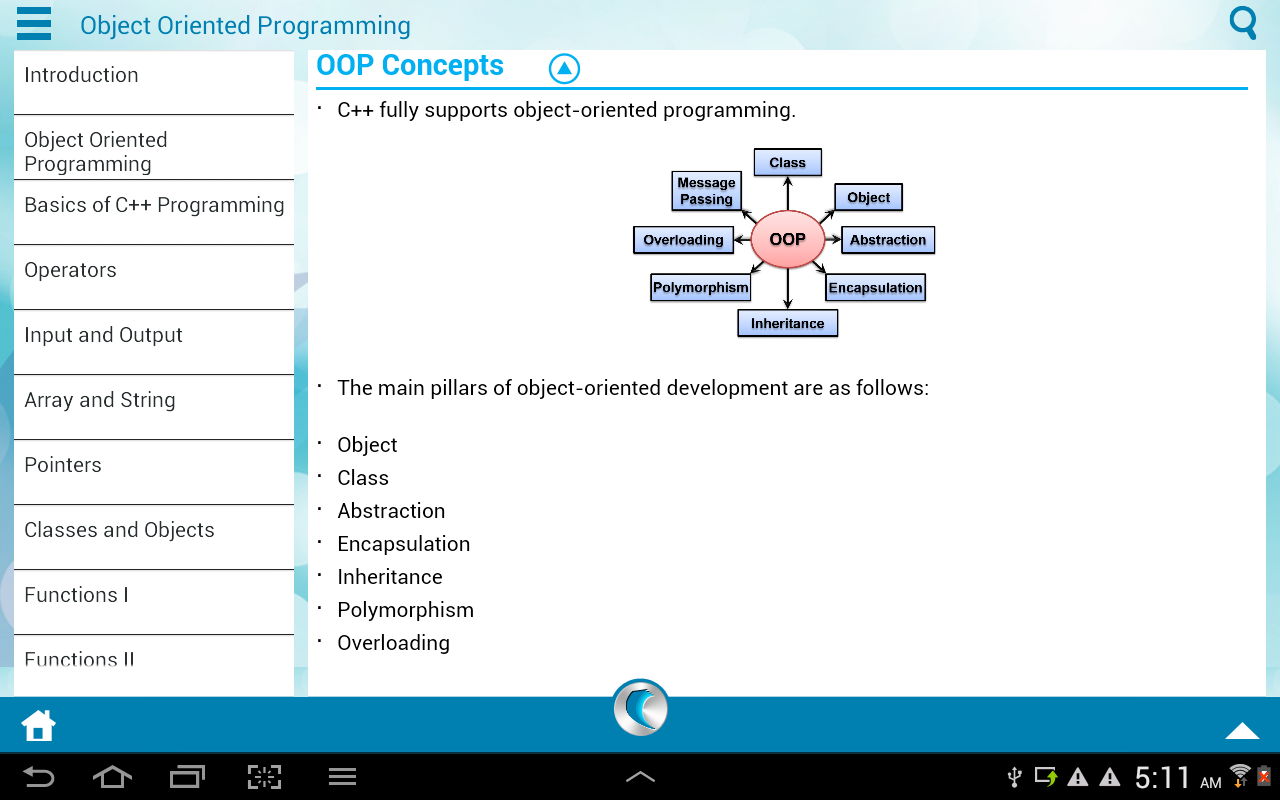 Object Oriented Programming

Introduction

Object Oriented Programming

Basics of C++ Programming

Operators

Input and Output

Array and String

Pointers

Classes and Objects

Functions I

Functions II

OOP Concepts

· C++ fully supports object-oriented programming.

Class
Message Passing
Object
Overloading
OOP
Abstraction
Polymorphism
Encapsulation
Inheritance

· The main pillars of object-oriented development are as follows:

· Object
· Class
· Abstraction
· Encapsulation
· Inheritance
· Polymorphism
· Overloading

5:11 AM